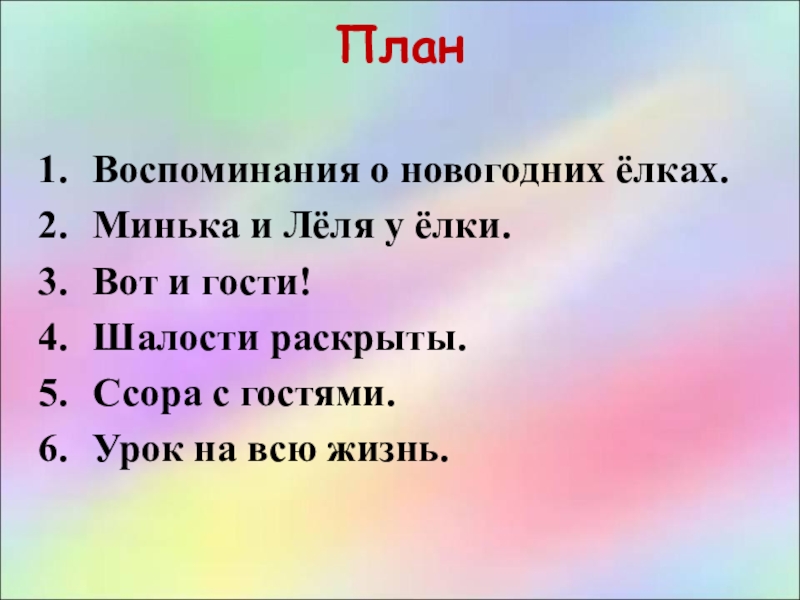 План

1. Воспоминания о новогодних ёлках.
2. Минька и Лёля у ёлки.
3. Вот и гости!
4. Шалости раскрыты.
5. Ссора с гостями.
6. Урок на всю жизнь.